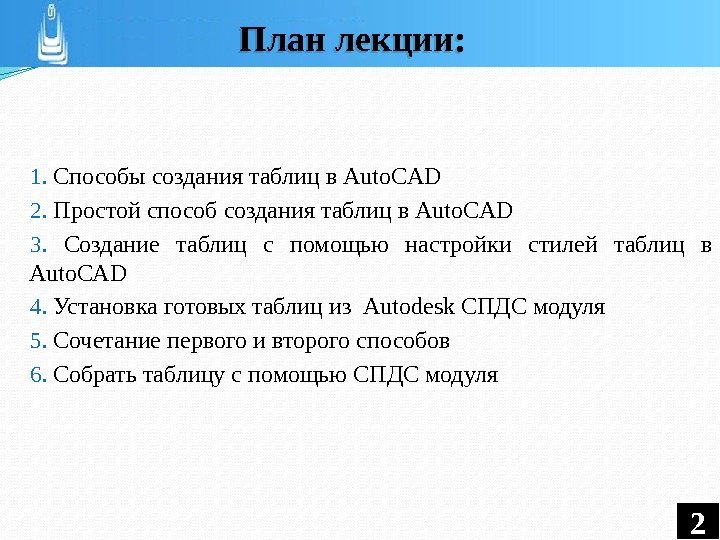 План лекции:

1. Способы создания таблиц в AutoCAD
2. Простой способ создания таблиц в AutoCAD
3. Создание таблиц с помощью настройки стилей таблиц в AutoCAD
4. Установка готовых таблиц из Autodesk СПДС модуля
5. Сочетание первого и второго способов
6. Собрать таблицу с помощью СПДС модуля

2